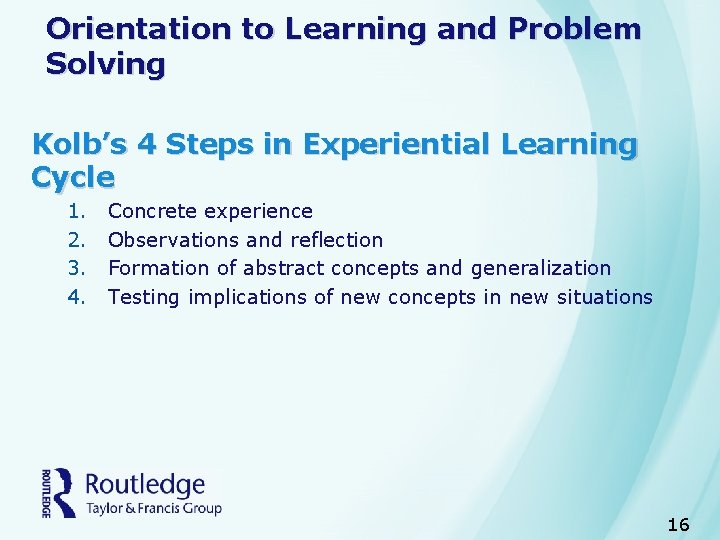 Orientation to Learning and Problem Solving

Kolb's 4 Steps in Experiential Learning Cycle

1. Concrete experience
2. Observations and reflection
3. Formation of abstract concepts and generalization
4. Testing implications of new concepts in new situations

ROUTLEDGE

Routledge
Taylor & Francis Group

16